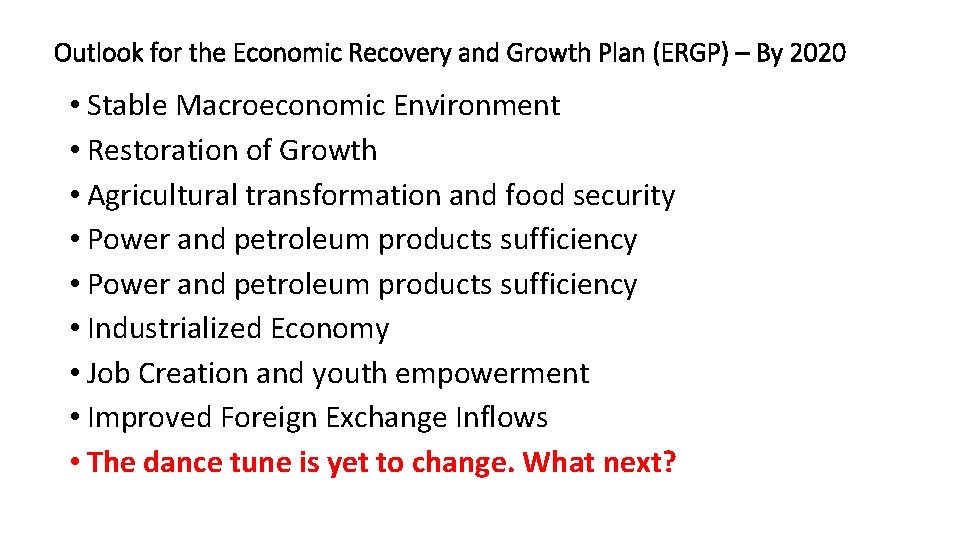 Outlook for the Economic Recovery and Growth Plan (ERGP) – By 2020

• Stable Macroeconomic Environment
• Restoration of Growth
• Agricultural transformation and food security
• Power and petroleum products sufficiency
• Power and petroleum products sufficiency
• Industrialized Economy
• Job Creation and youth empowerment
• Improved Foreign Exchange Inflows
• The dance tune is yet to change. What next?